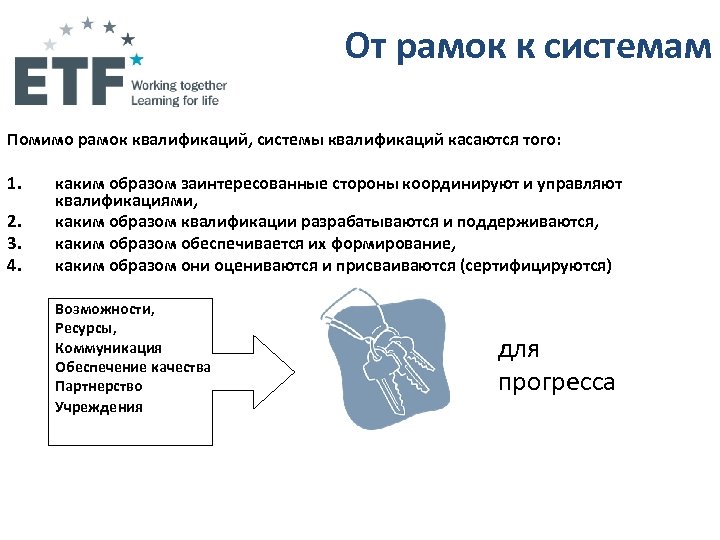 ETF Working together Learning for life

От рамок к системам

Помимо рамок квалификаций, системы квалификаций касаются того:

1. каким образом заинтересованные стороны координируют и управляют квалификациями,
2. каким образом квалификации разрабатываются и поддерживаются,
3. каким образом обеспечивается их формирование,
4. каким образом они оцениваются и присваиваются (сертифицируются)

Возможности,
Ресурсы,
Коммуникация
Обеспечение качества
Партнерство
Учреждения

для прогресса